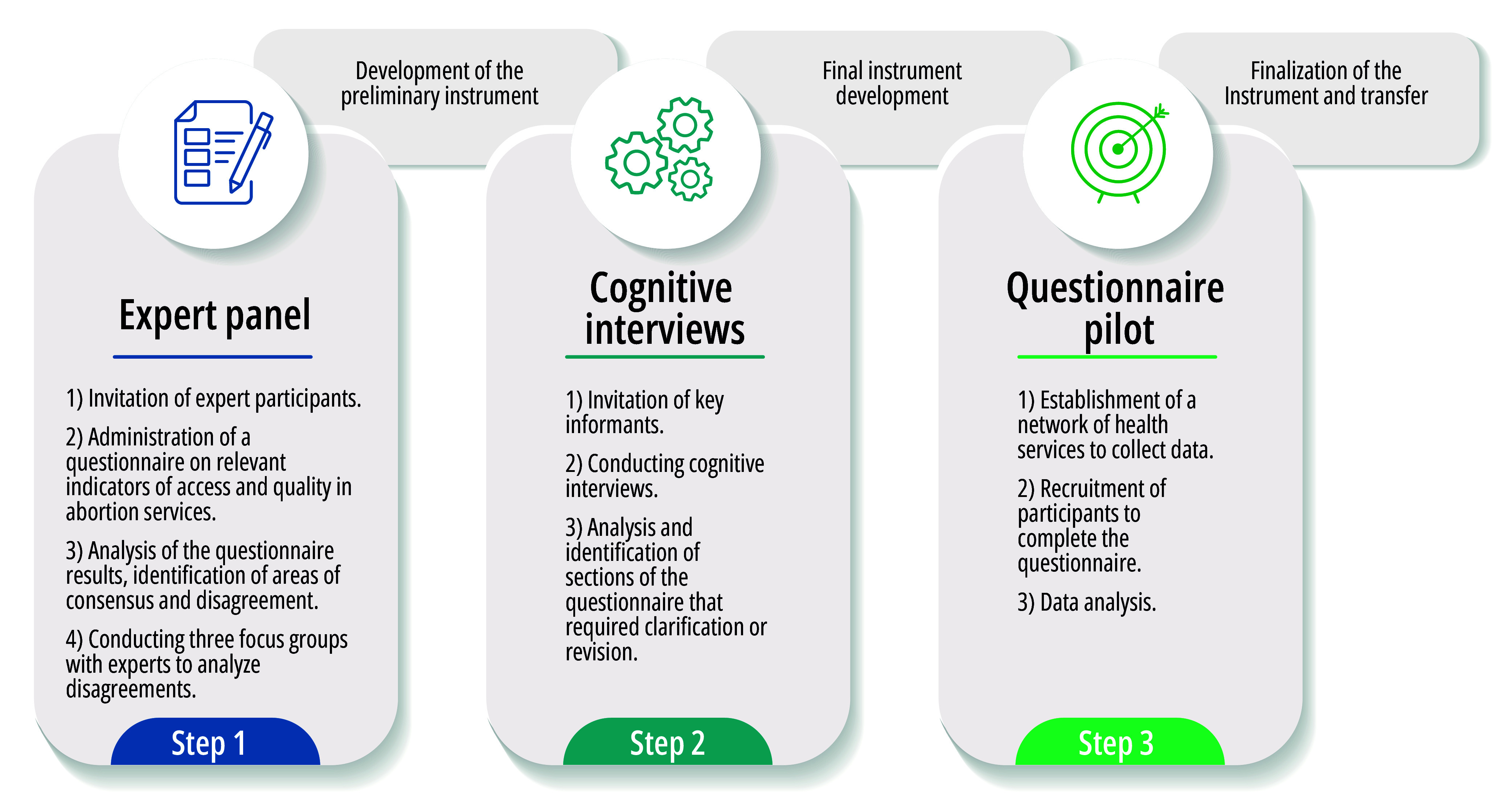 Development of the preliminary instrument

Expert panel

1) Invitation of expert participants.

2) Administration of a questionnaire on relevant indicators of access and quality in abortion services.

3) Analysis of the questionnaire results, identification of areas of consensus and disagreement.

4) Conducting three focus groups with experts to analyze disagreements.

Step 1

Final instrument development

Cognitive interviews

1) Invitation of key informants.

2) Conducting cognitive interviews.

3) Analysis and identification of sections of the questionnaire that required clarification or revision.

Step 2

Finalization of the Instrument and transfer

Questionnaire pilot

1) Establishment of a network of health services to collect data.

2) Recruitment of participants to complete the questionnaire.

3) Data analysis.

Step 3